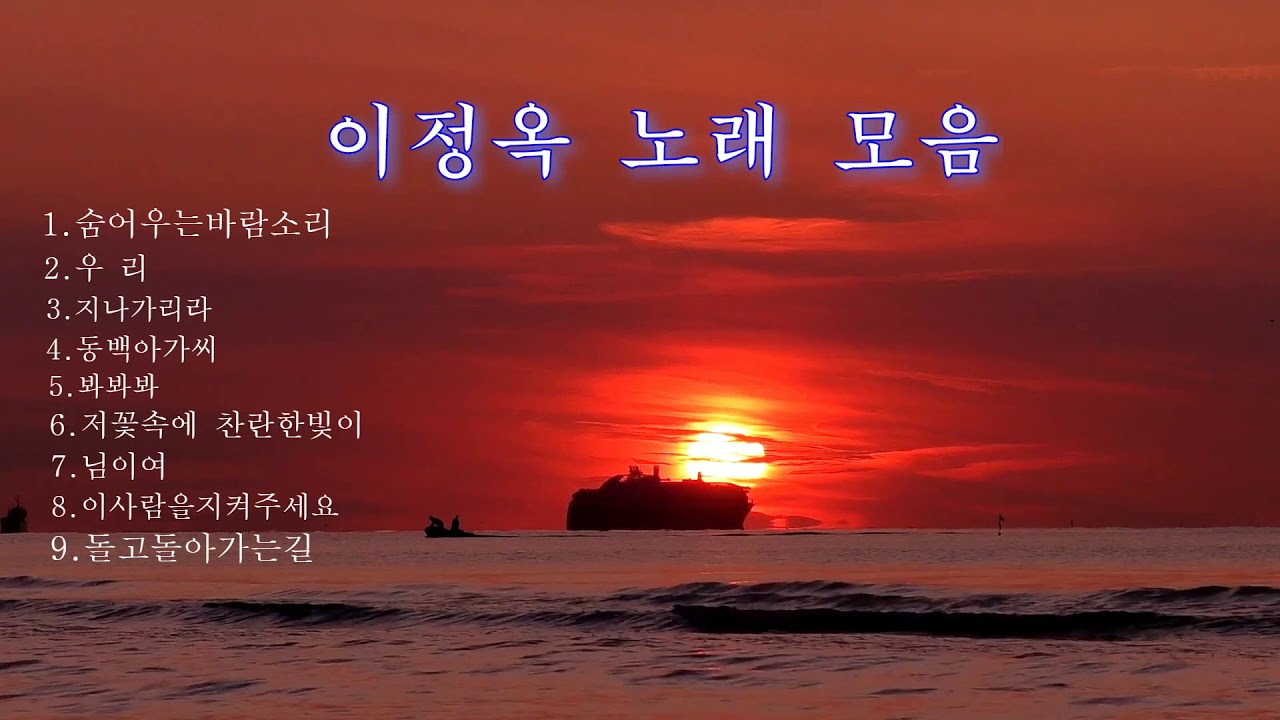 이정옥 노래 모음

1.숨어우는바람소리
2.우 리
3.지나가리라
4.동백아가씨
5.봐봐봐
6.저꽃속에 찬란한빛이
7.님이여
8.이사람을지켜주세요
9.돌고돌아가는길